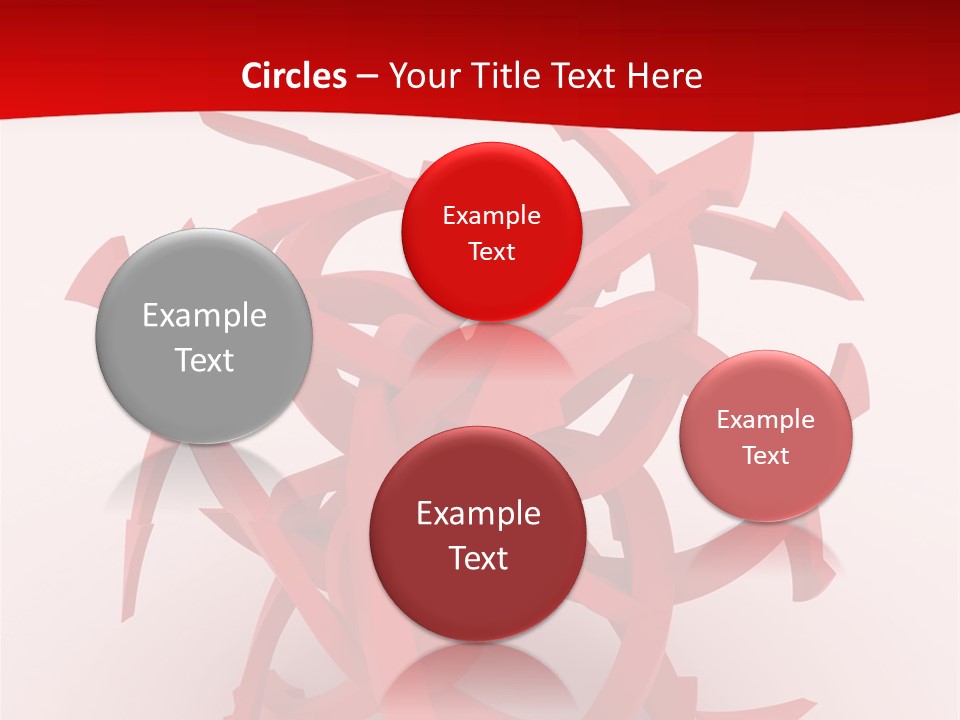 Circles – Your Title Text Here

Example Text

Example Text

Example Text

Example Text